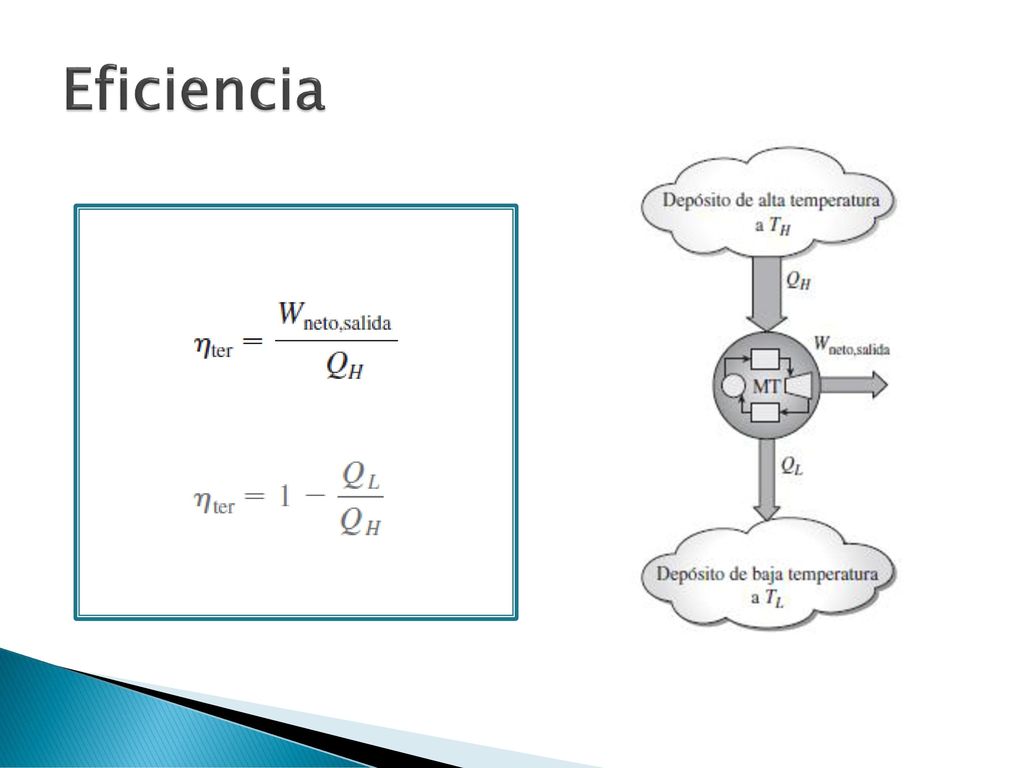 Eficiencia

$\eta_{ter} = \frac{W_{neto,salida}}{Q_H}$

$\eta_{ter} = 1 - \frac{Q_L}{Q_H}$

Depósito de alta temperatura a $T_H$

$Q_H$

$W_{neto,salida}$

MT

$Q_L$

Depósito de baja temperatura a $T_L$